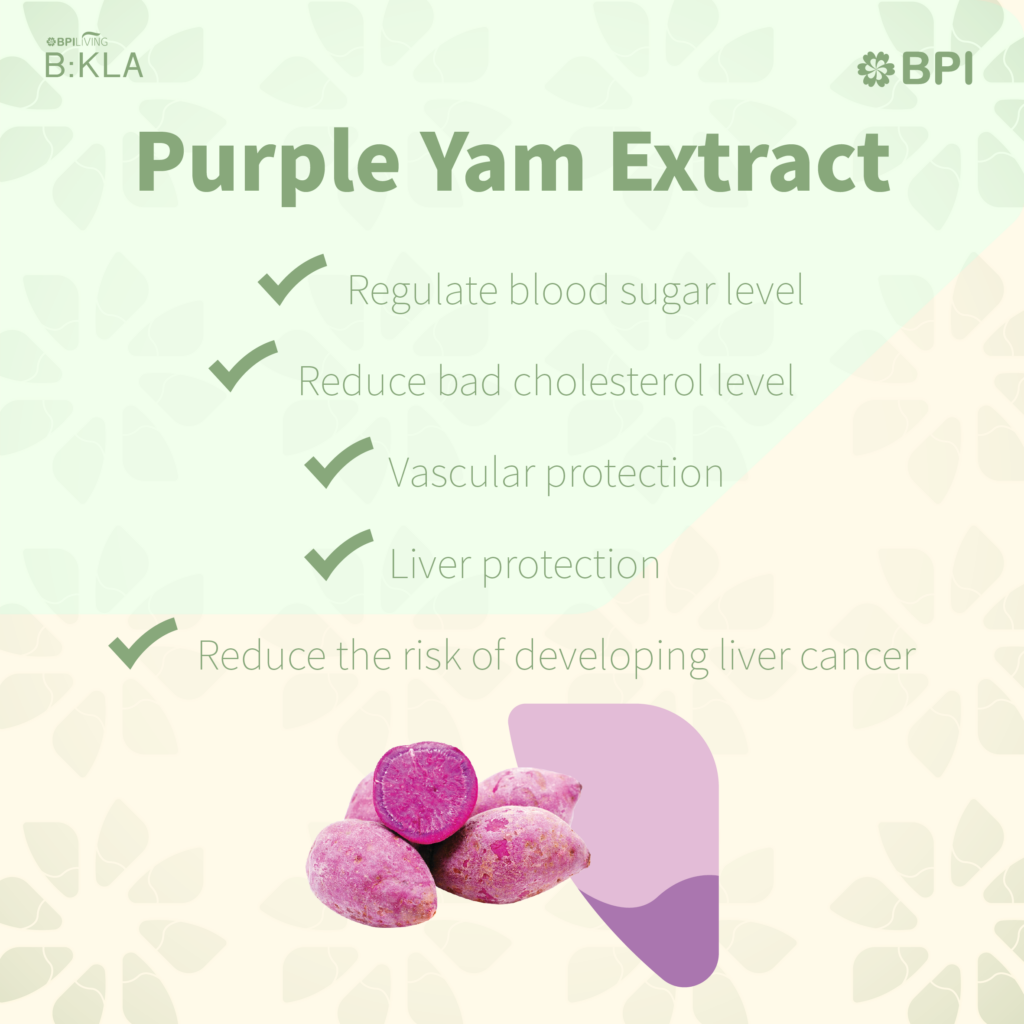 BPI LIVING
B:KLA

BPI

Purple Yam Extract

Regulate blood sugar level

Reduce bad cholesterol level

Vascular protection

Liver protection

Reduce the risk of developing liver cancer